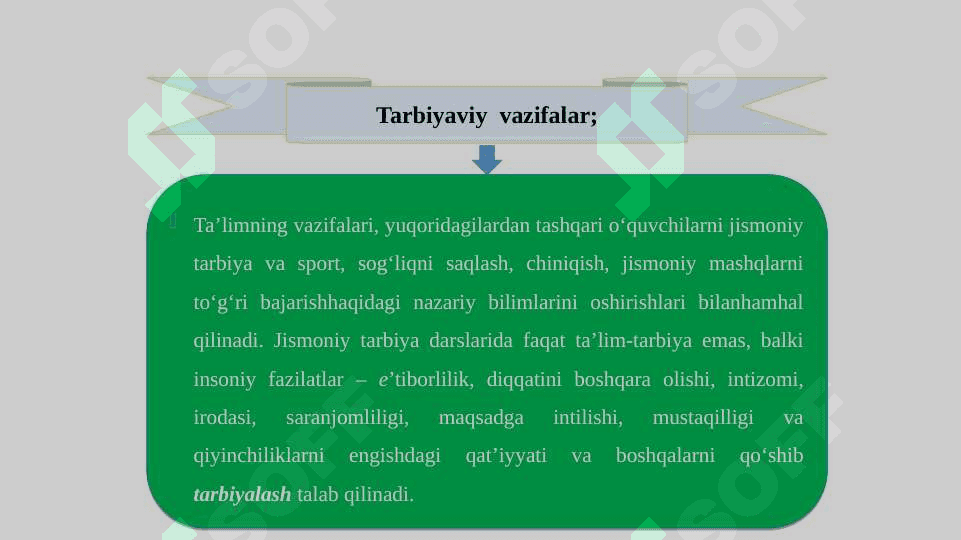 Tarbiyaviy vazifalar;

Ta’limning vazifalari, yuqoridagilardan tashqari o‘quvchilarni jismoniy tarbiya va sport, sog‘liqni saqlash, chiniqish, jismoniy mashqlarni to‘g‘ri bajarishhaqidagi nazariy bilimlarini oshirishlari bilanhamhal qilinadi. Jismoniy tarbiya darslarida faqat ta’lim-tarbiya emas, balki insoniy fazilatlar – e’tiborlilik, diqqatini boshqara olishi, intizomi, irodasi, saranjomliligi, maqsadga intilishi, mustaqilligi va qiyinchiliklarni engishdagi qat’iyyati va boshqalarni qo‘shib tarbiyalash talab qilinadi.